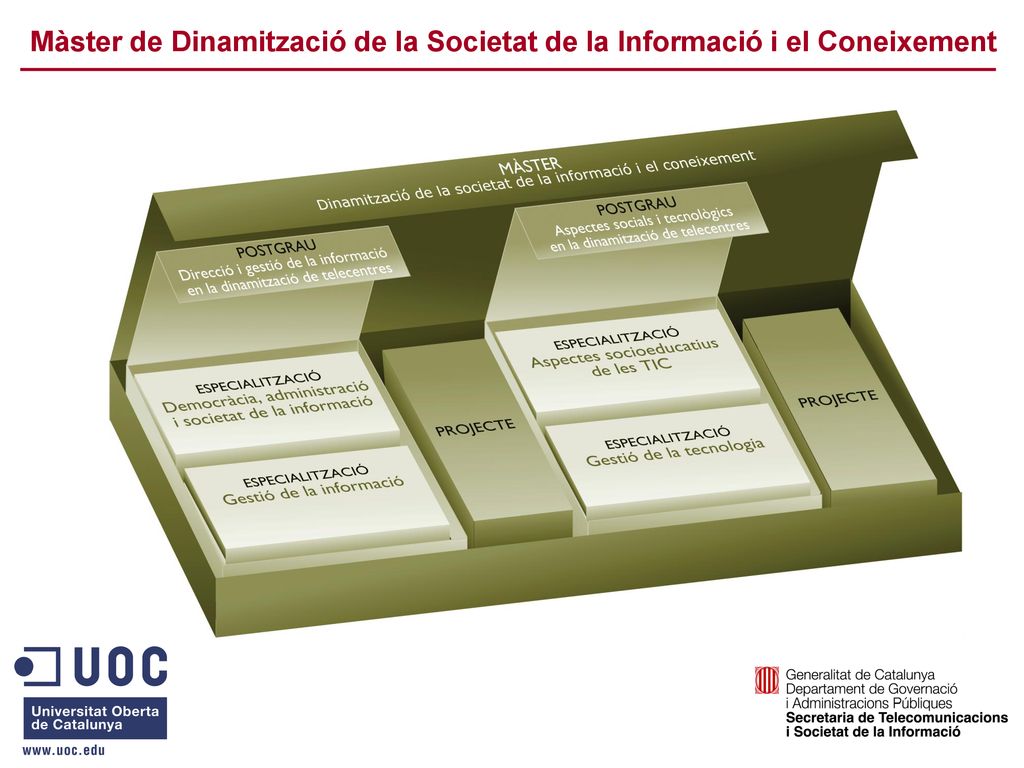 Màster de Dinamització de la Societat de la Informació i el Coneixement

MÀSTER
Dinamització de la societat de la informació i el coneixement

POSTGRAU
Direcció i gestió de la informació en la dinamització de telecentres

POSTGRAU
Aspectes socials i tecnològics en la dinamització de telecentres

ESPECIALITZACIÓ
Democràcia, administració i societat de la informació

ESPECIALITZACIÓ
Gestió de la informació

PROJECTE

ESPECIALITZACIÓ
Aspectes socioeducatius de les TIC

ESPECIALITZACIÓ
Gestió de la tecnologia

PROJECTE

UOC
Universitat Oberta de Catalunya
www.uoc.edu

Generalitat de Catalunya
Departament de Governació i Administracions Públiques
Secretaria de Telecomunicacions i Societat de la Informació